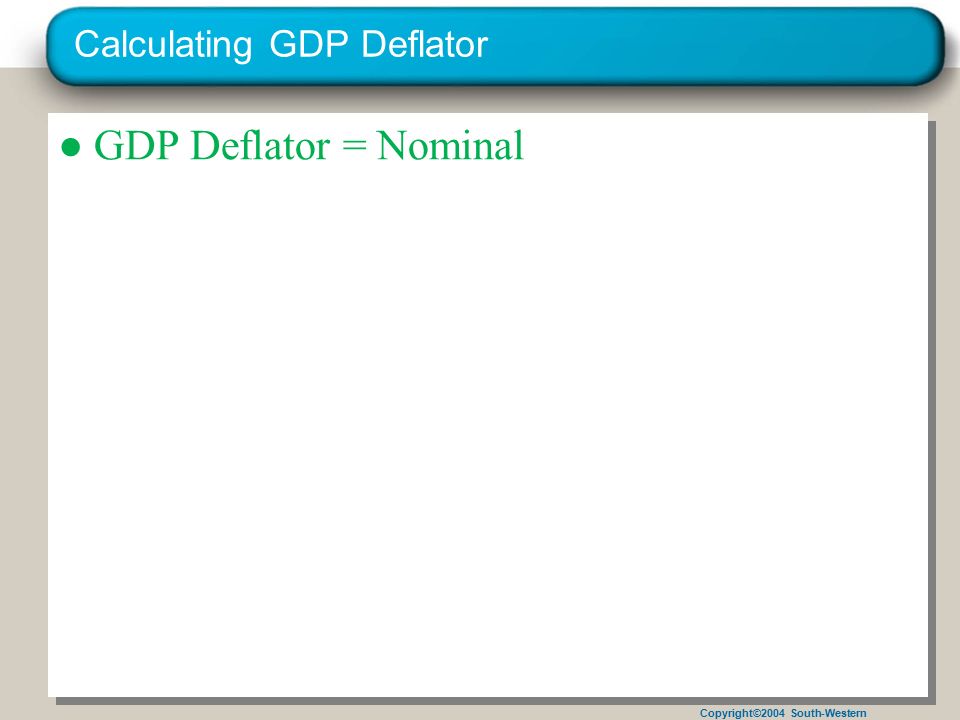 Calculating GDP Deflator

● GDP Deflator = Nominal

Copyright©2004 South-Western